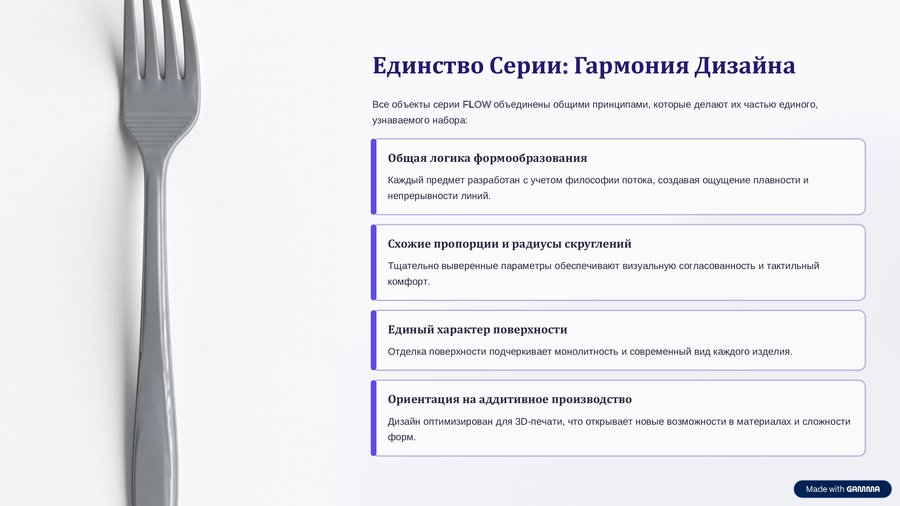 Единство Серии: Гармония Дизайна

Все объекты серии FLOW объединены общими принципами, которые делают их частью единого, узнаваемого набора:

Общая логика формообразования

Каждый предмет разработан с учетом философии потока, создавая ощущение плавности и непрерывности линий.

Схожие пропорции и радиусы скруглений

Тщательно выверенные параметры обеспечивают визуальную согласованность и тактильный комфорт.

Единый характер поверхности

Отделка поверхности подчеркивает монолитность и современный вид каждого изделия.

Ориентация на аддитивное производство

Дизайн оптимизирован для 3D-печати, что открывает новые возможности в материалах и сложности форм.

Made with GAMMA